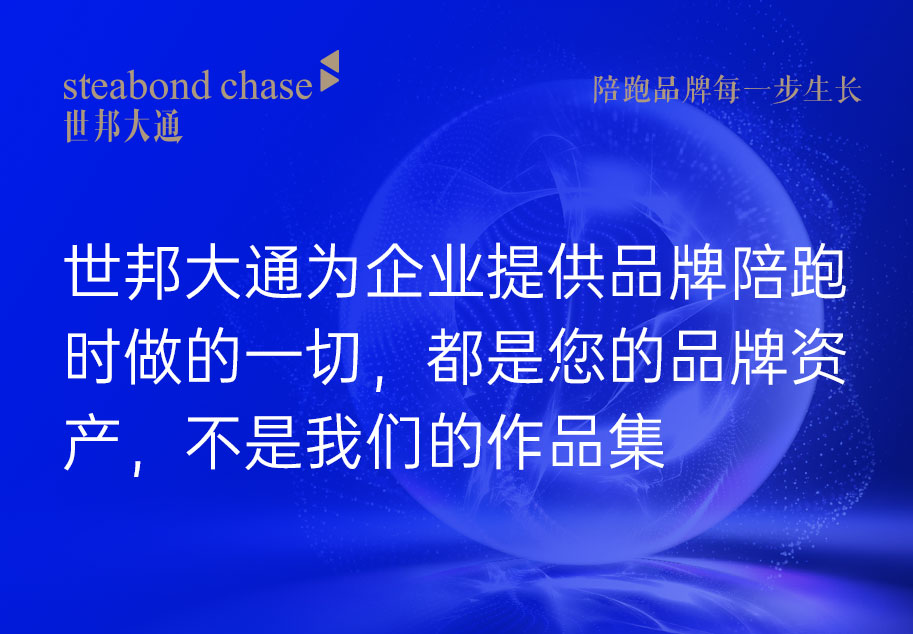 steabond chase
世邦大通

陪跑品牌每一步生长

世邦大通为企业提供品牌陪跑时做的一切，都是您的品牌资产，不是我们的作品集